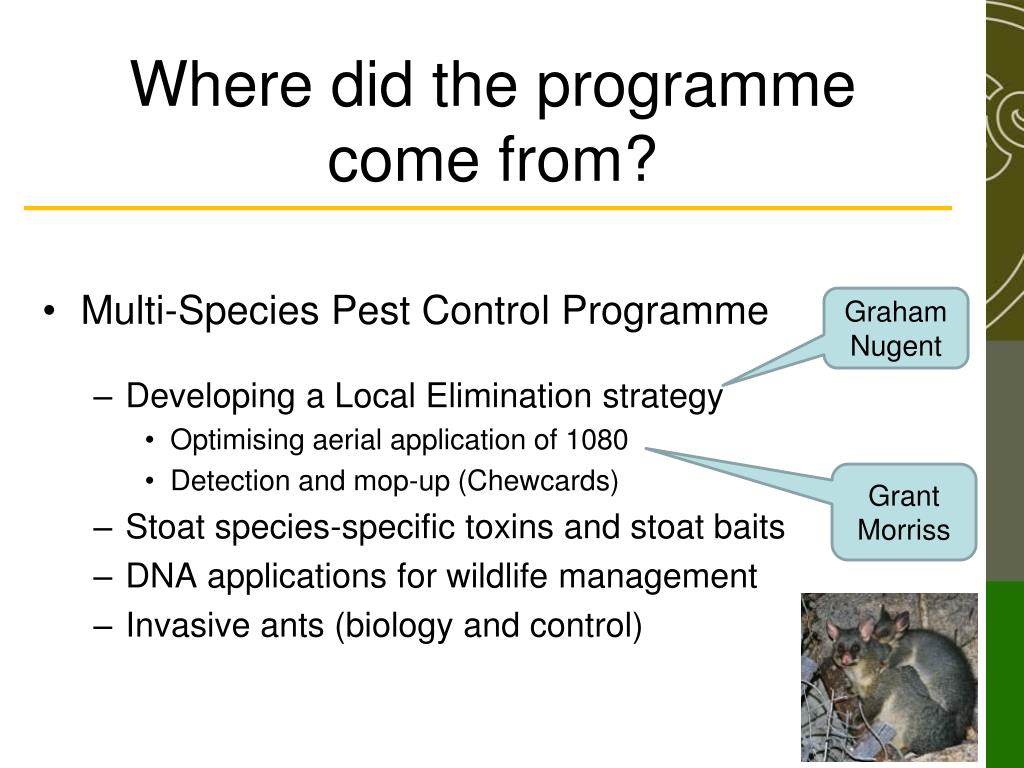 Where did the programme come from?

• Multi-Species Pest Control Programme

– Developing a Local Elimination strategy

• Optimising aerial application of 1080

• Detection and mop-up (Chewcards)

– Stoat species-specific toxins and stoat baits

– DNA applications for wildlife management

– Invasive ants (biology and control)

Graham Nugent

Grant Morriss